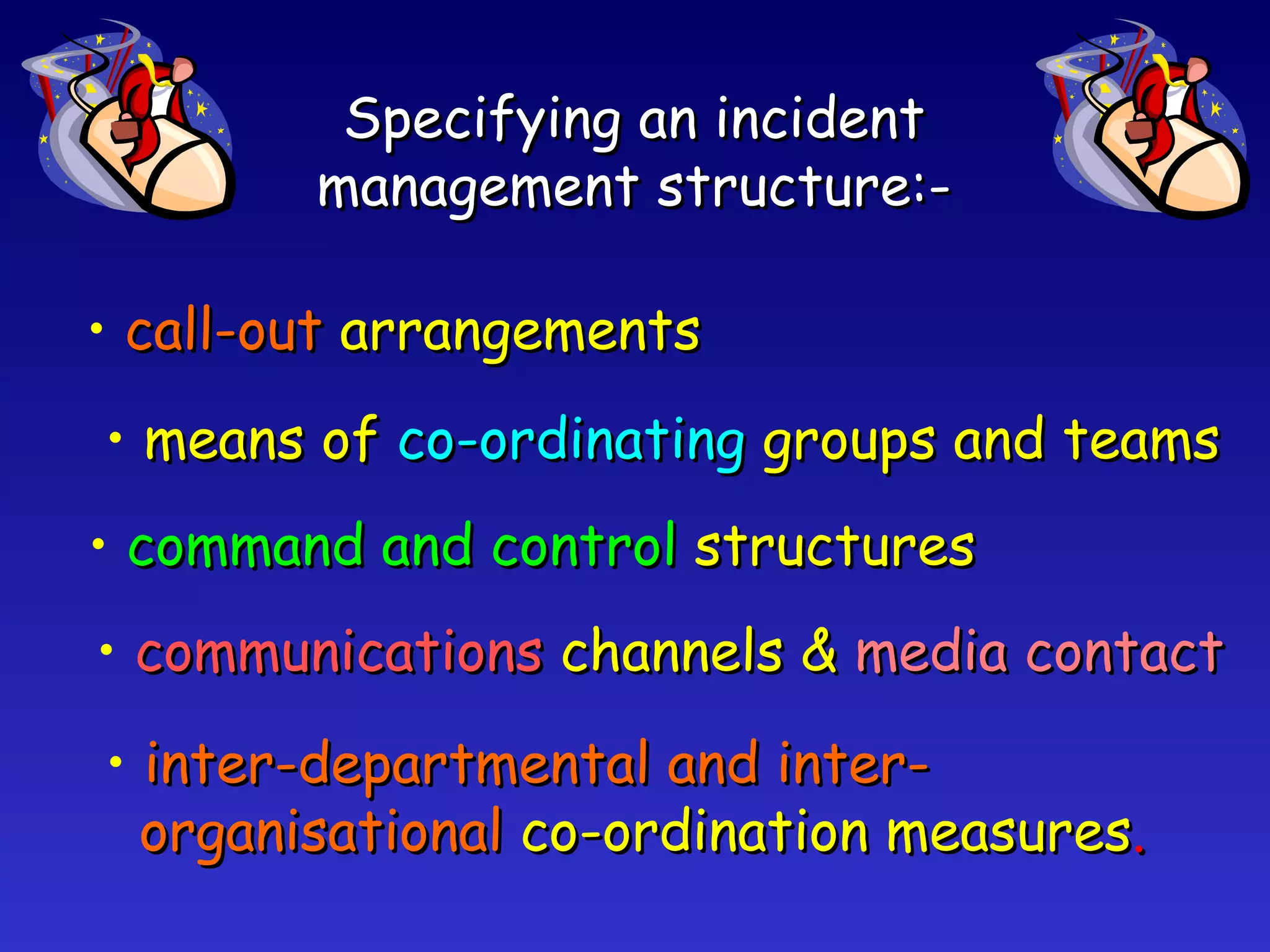 Specifying an incident management structure:-

• call-out arrangements

• means of co-ordinating groups and teams

• command and control structures

• communications channels & media contact

• inter-departmental and inter-organisational co-ordination measures.